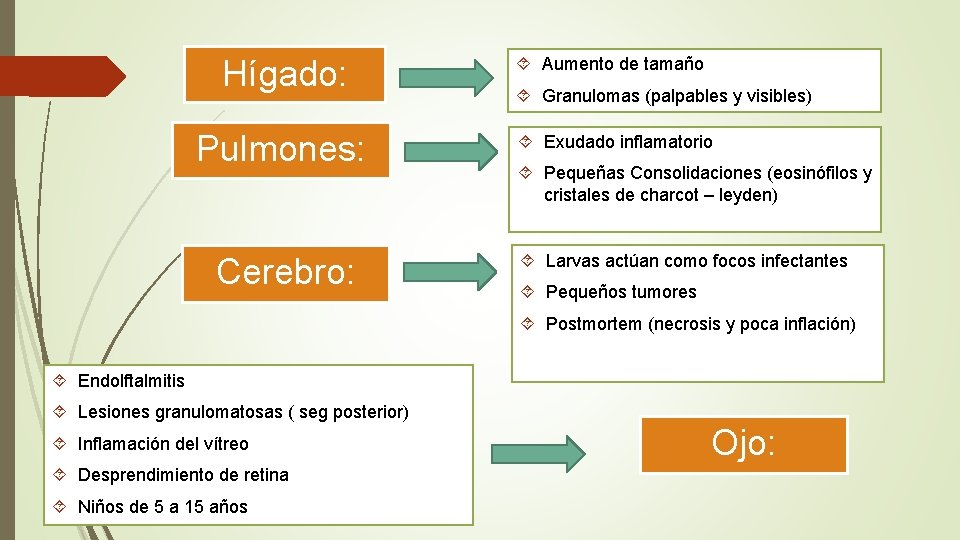 Hígado:

Aumento de tamaño

Granulomas (palpables y visibles)

Pulmones:

Exudado inflamatorio

Pequeñas Consolidaciones (eosinófilos y cristales de charcot – leyden)

Cerebro:

Larvas actúan como focos infectantes

Pequeños tumores

Postmortem (necrosis y poca inflación)

Endolftalmitis

Lesiones granulomatosas ( seg posterior)

Inflamación del vítreo

Desprendimiento de retina

Niños de 5 a 15 años

Ojo: